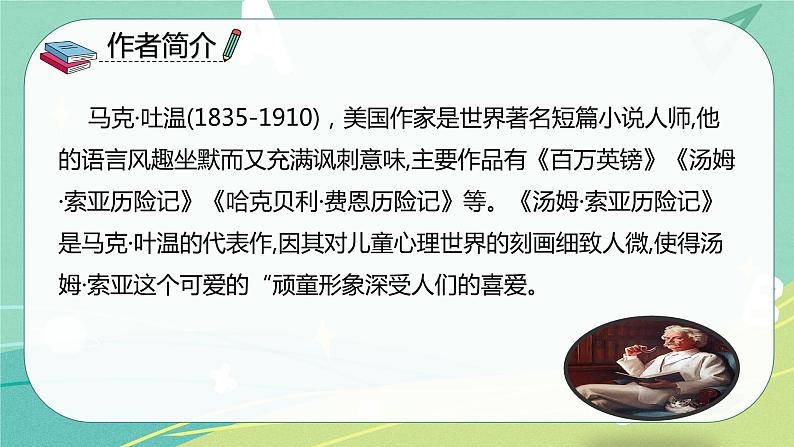 作者简介

马克·吐温(1835-1910)，美国作家是世界著名短篇小说人师,他的语言风趣坐默而又充满讽刺意味,主要作品有《百万英镑》《汤姆·索亚历险记》《哈克贝利·费恩历险记》等。《汤姆·索亚历险记》是马克·叶温的代表作,因其对儿童心理世界的刻画细致人微,使得汤姆·索亚这个可爱的“顽童形象深受人们的喜爱。